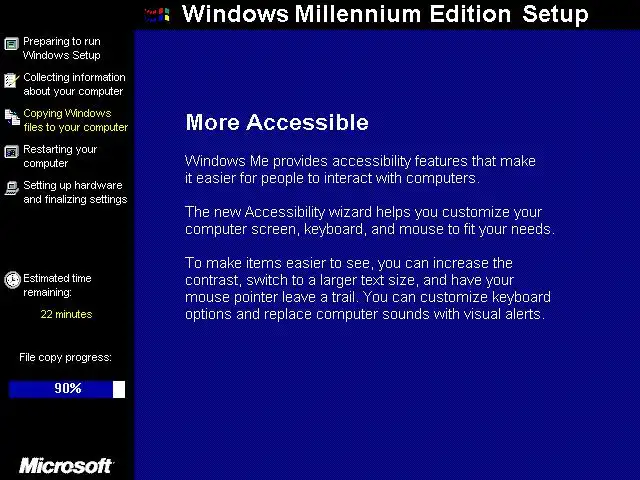 Windows Millennium Edition Setup

Preparing to run Windows Setup

Collecting information about your computer

Copying Windows files to your computer

Restarting your computer

Setting up hardware and finalizing settings

Estimated time remaining:

22 minutes

File copy progress:

90%

Microsoft

More Accessible

Windows Me provides accessibility features that make it easier for people to interact with computers.

The new Accessibility wizard helps you customize your computer screen, keyboard, and mouse to fit your needs.

To make items easier to see, you can increase the contrast, switch to a larger text size, and have your mouse pointer leave a trail. You can customize keyboard options and replace computer sounds with visual alerts.